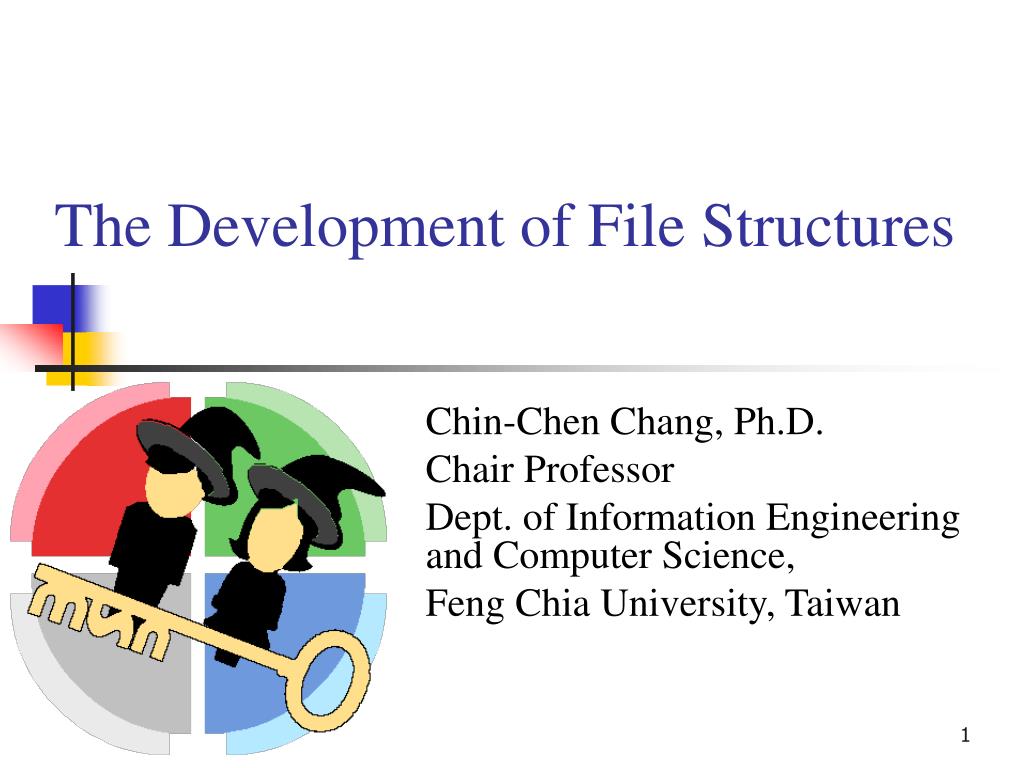 The Development of File Structures

Chin-Chen Chang, Ph.D.

Chair Professor

Dept. of Information Engineering and Computer Science,

Feng Chia University, Taiwan

1